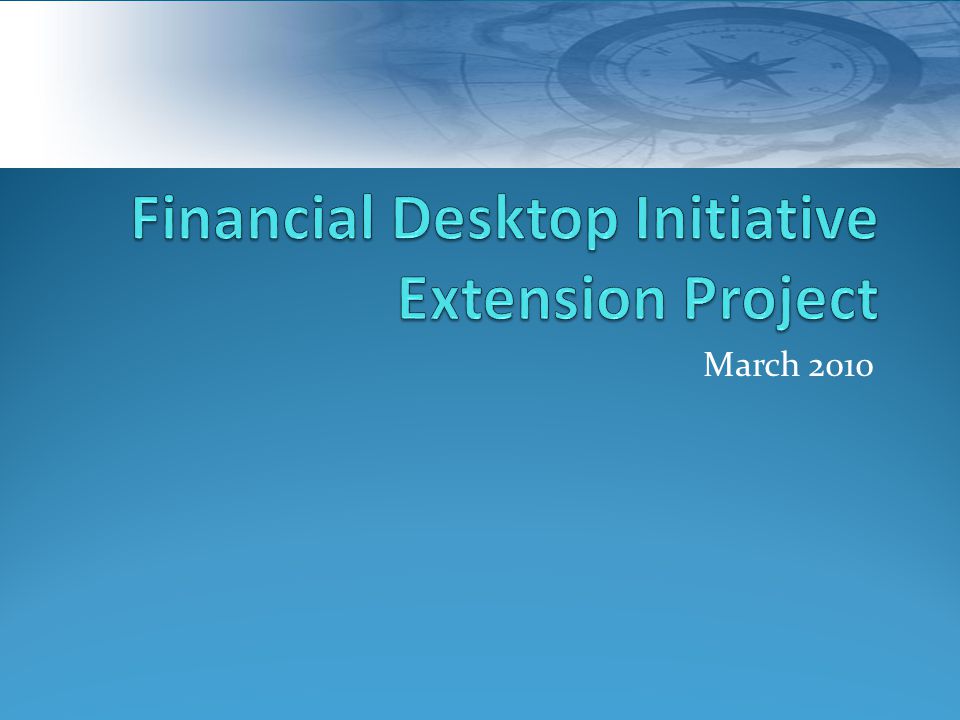 Financial Desktop Initiative Extension Project

March 2010